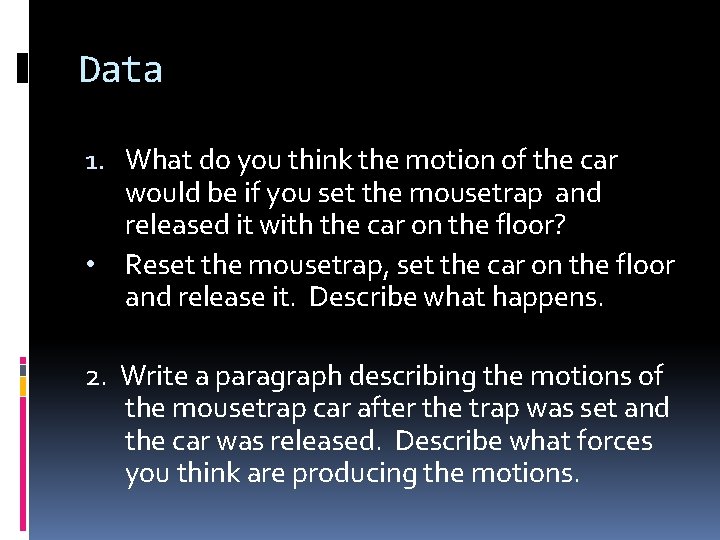 Data

1. What do you think the motion of the car would be if you set the mousetrap and released it with the car on the floor?

• Reset the mousetrap, set the car on the floor and release it. Describe what happens.

2. Write a paragraph describing the motions of the mousetrap car after the trap was set and the car was released. Describe what forces you think are producing the motions.